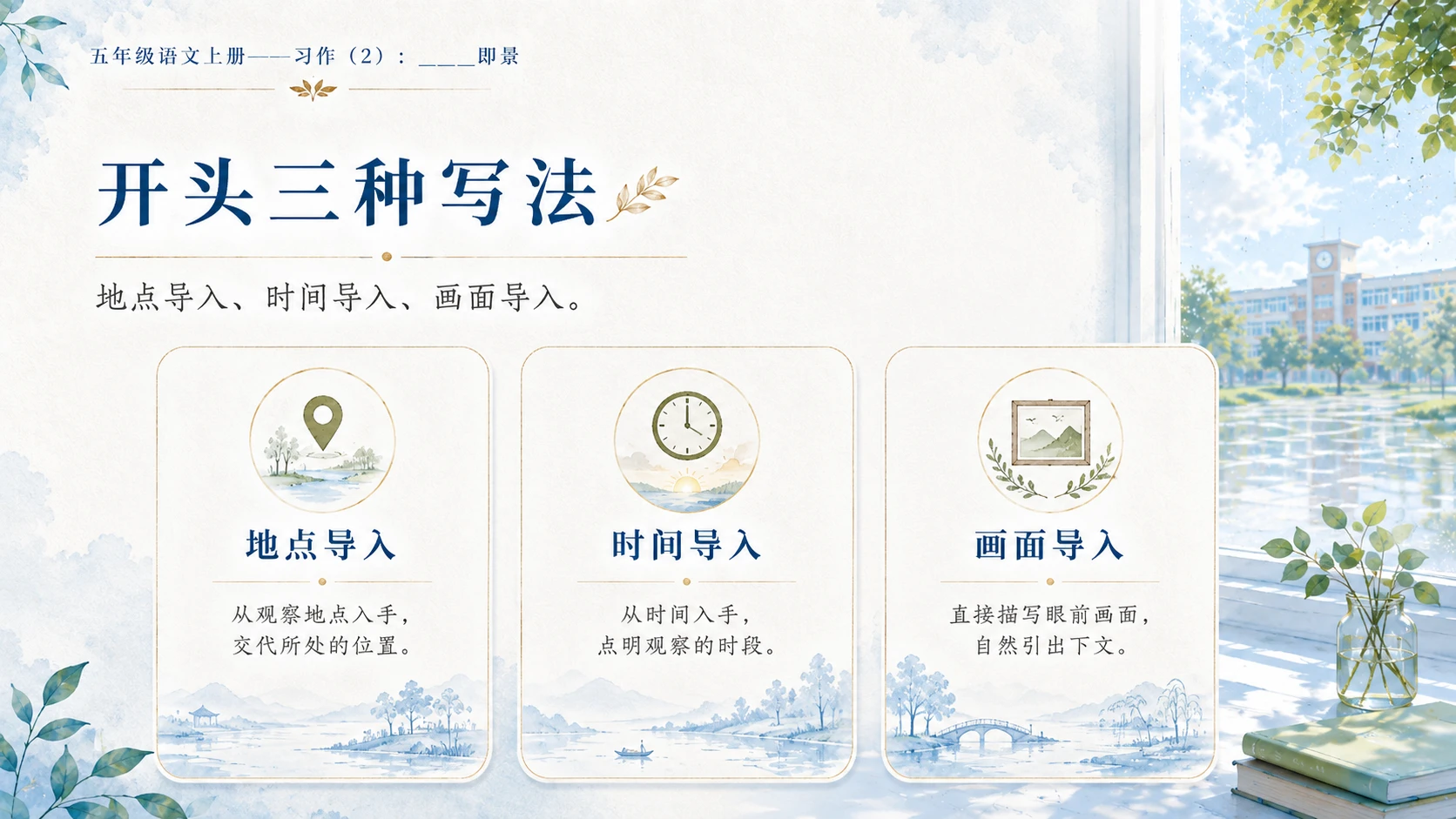 五年级语文上册——习作（2）：____即景

开头三种写法

地点导入、时间导入、画面导入。

地点导入

从观察地点入手，交代所处的位置。

时间导入

从时间入手，点明观察的时段。

画面导入

直接描写眼前画面，自然引出下文。